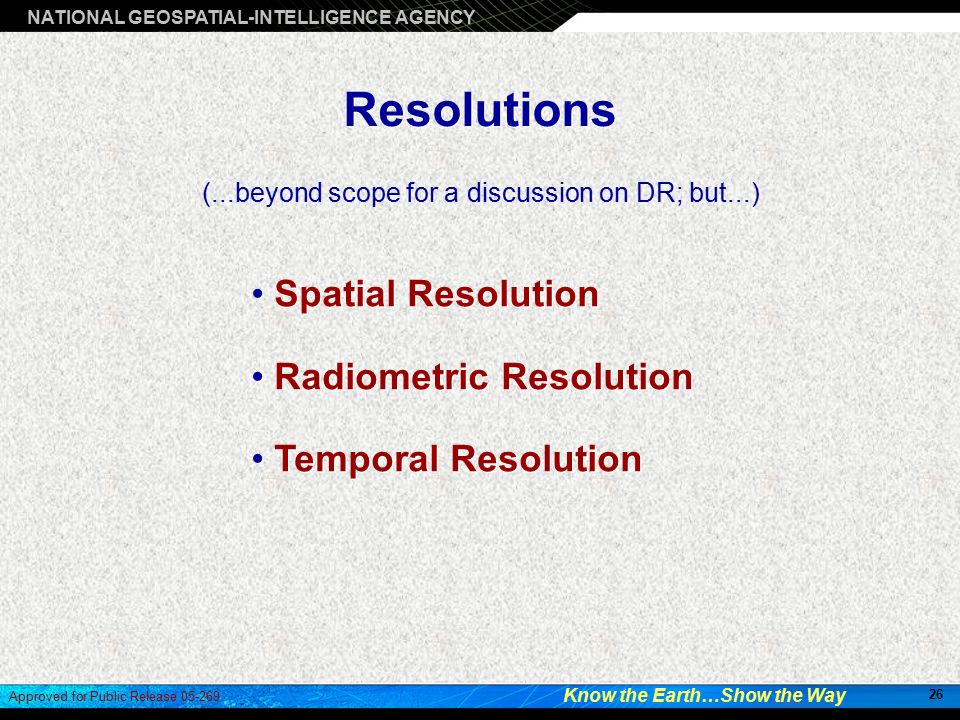 NATIONAL GEOSPATIAL-INTELLIGENCE AGENCY

Resolutions

(...beyond scope for a discussion on DR; but...)

• Spatial Resolution

• Radiometric Resolution

• Temporal Resolution

Approved for Public Release 05-269

Know the Earth…Show the Way

26